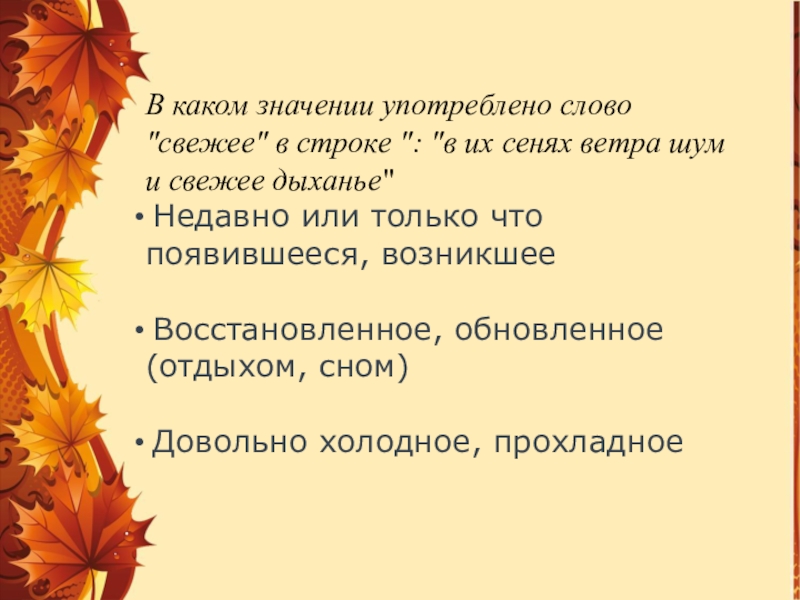 В каком значении употреблено слово "свежее" в строке ": "в их сенях ветра шум и свежее дыханье"

• Недавно или только что появившееся, возникшее

• Восстановленное, обновленное (отдыхом, сном)

• Довольно холодное, прохладное